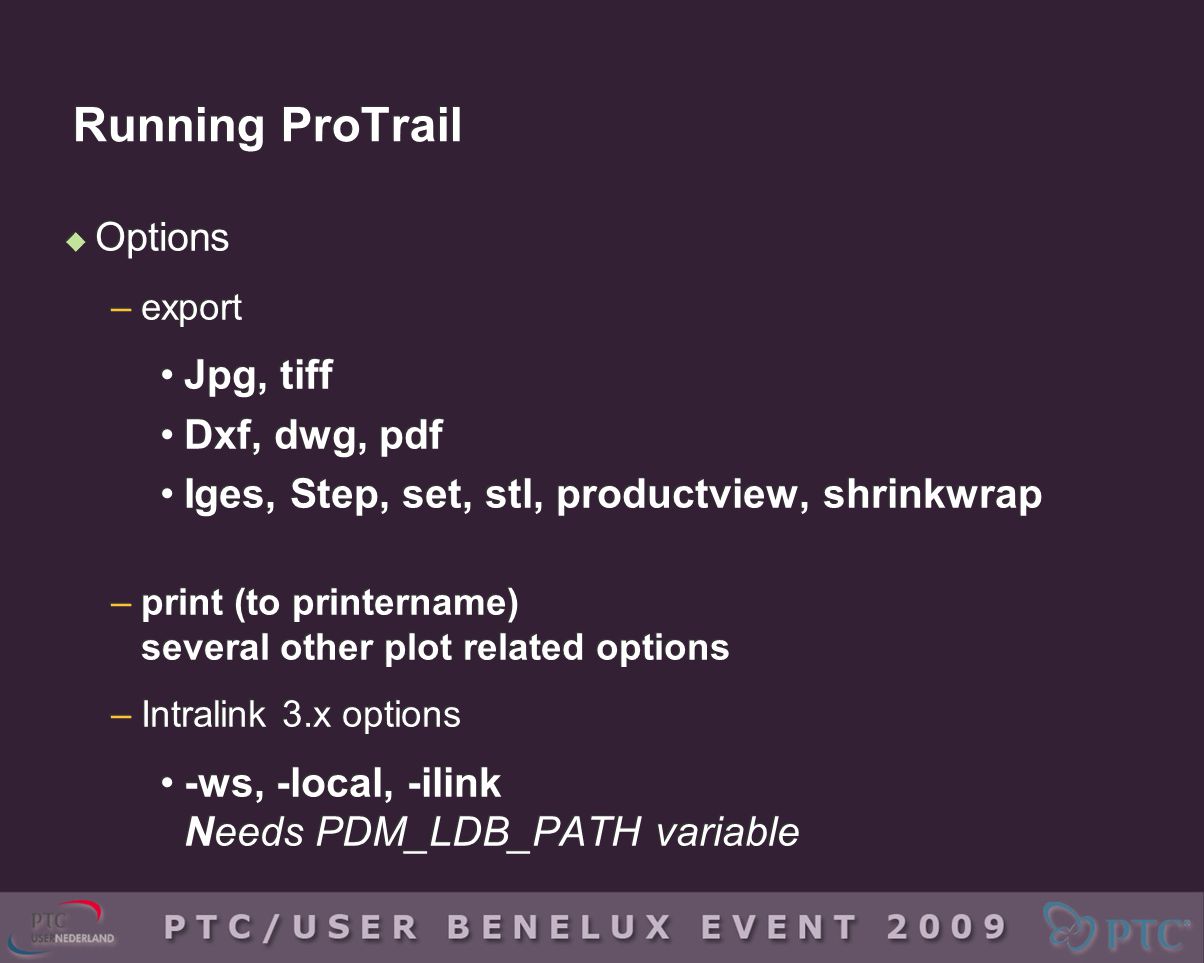 Running ProTrail

Options

– export

• Jpg, tiff

• Dxf, dwg, pdf

• Iges, Step, set, stl, productview, shrinkwrap

– print (to printername)
several other plot related options

– Intralink 3.x options

• -ws, -local, -ilink
Needs PDM_LDB_PATH variable

PTC USER NEDERLAND

PTC/USER BENELUX EVENT 2009

PTC